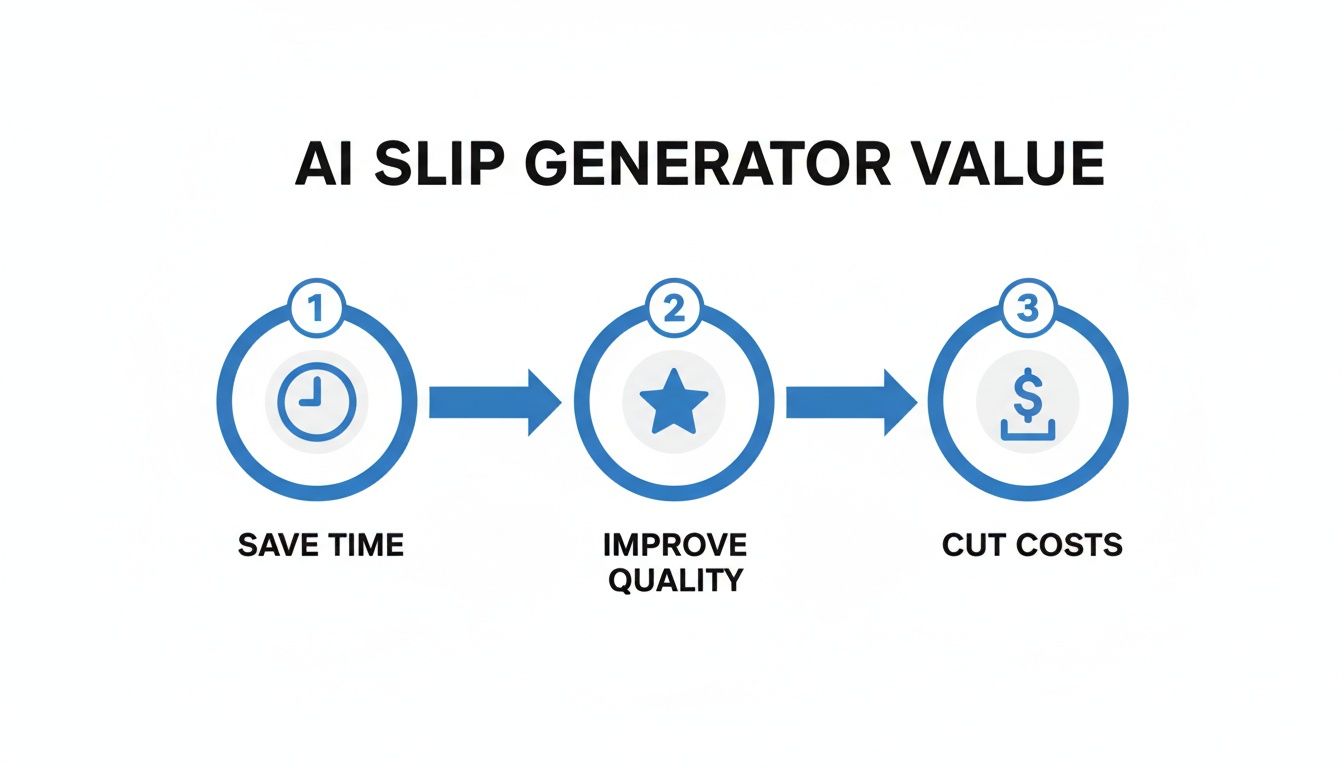 AI SLIP GENERATOR VALUE

1

SAVE TIME

2

IMPROVE QUALITY

3

$

CUT COSTS